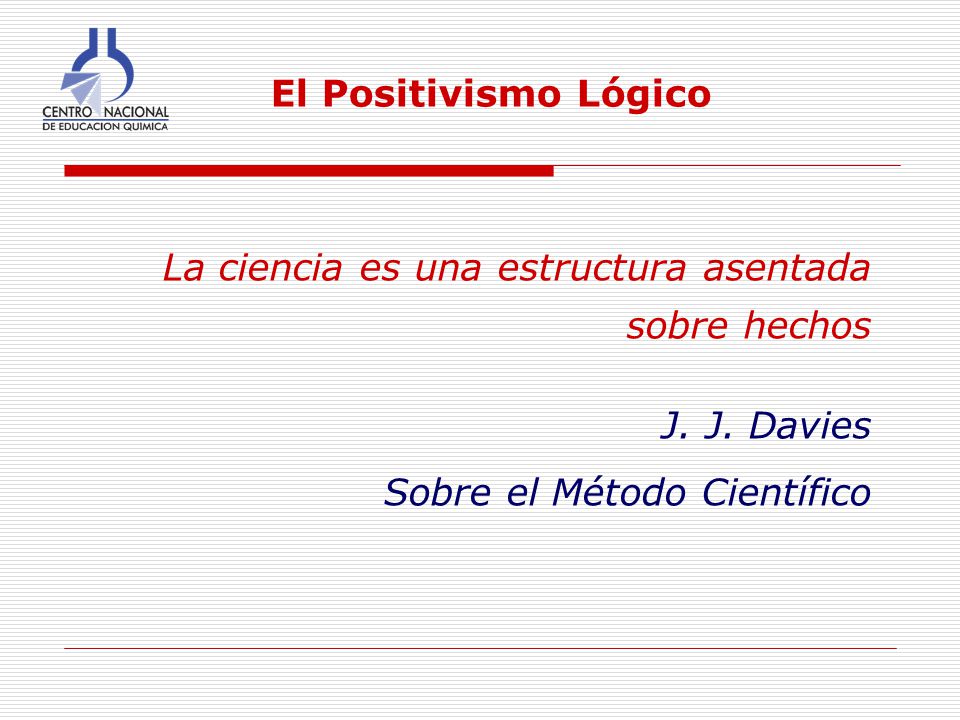 CENTRO NACIONAL
DE EDUCACION QUIMICA

El Positivismo Lógico

La ciencia es una estructura asentada sobre hechos

J. J. Davies

Sobre el Método Científico